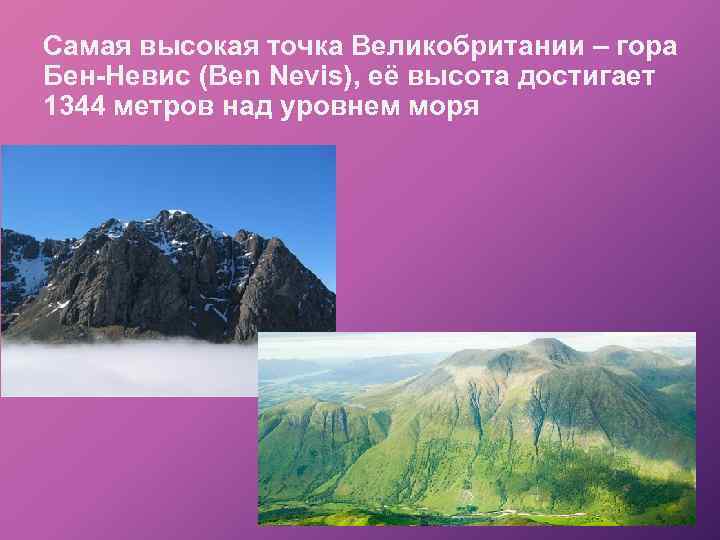 Самая высокая точка Великобритании – гора Бен-Невис (Ben Nevis), её высота достигает 1344 метров над уровнем моря